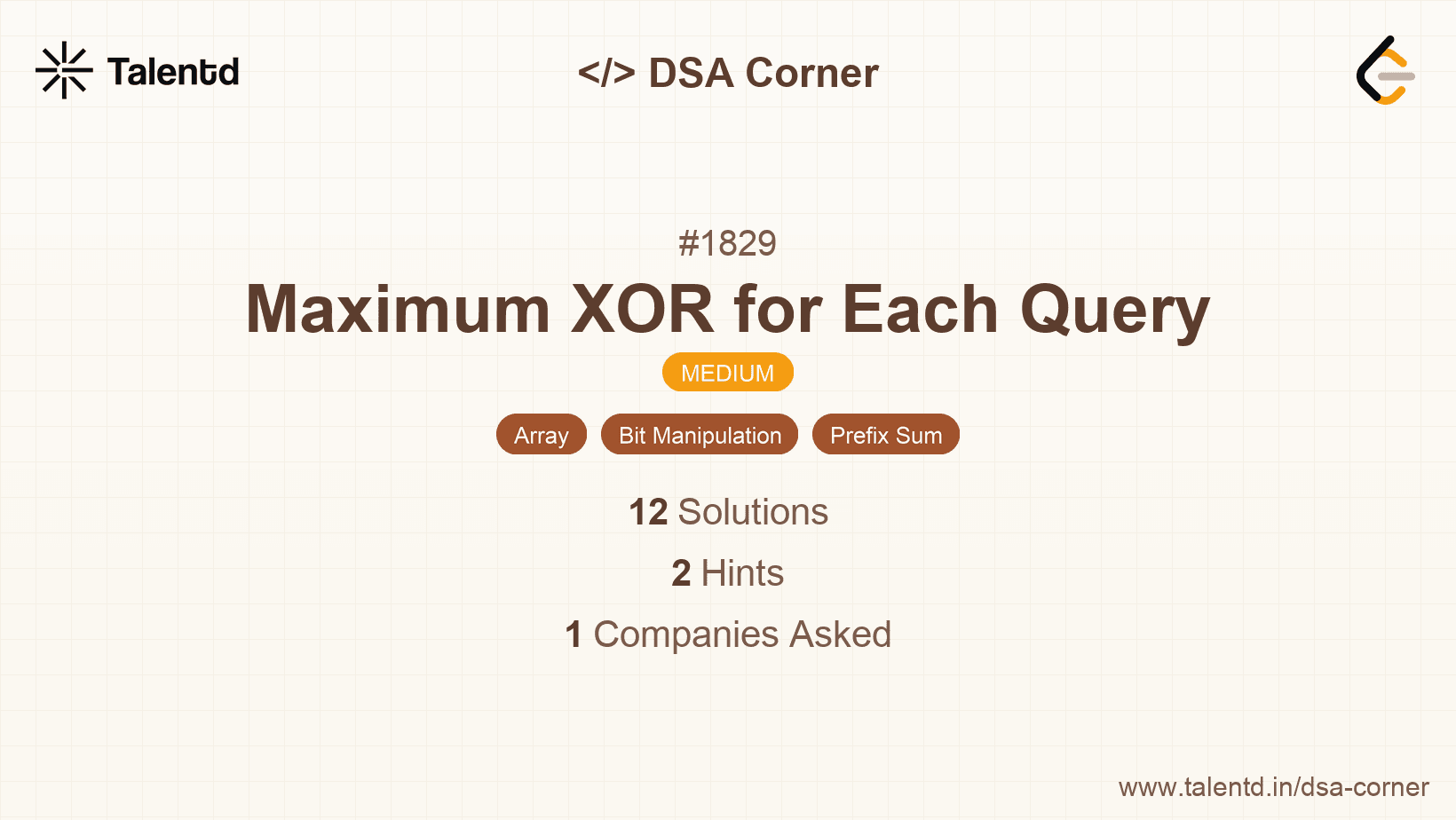 Talentd

</> DSA Corner

#1829

Maximum XOR for Each Query

MEDIUM

Array Bit Manipulation Prefix Sum

12 Solutions

2 Hints

1 Companies Asked

www.talentd.in/dsa-corner